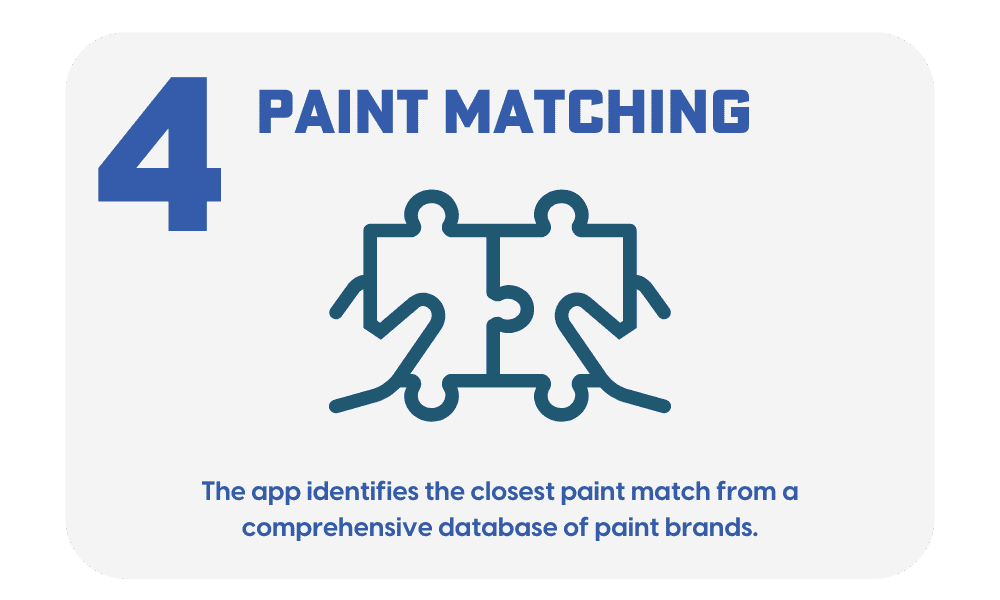 4 PAINT MATCHING

The app identifies the closest paint match from a comprehensive database of paint brands.